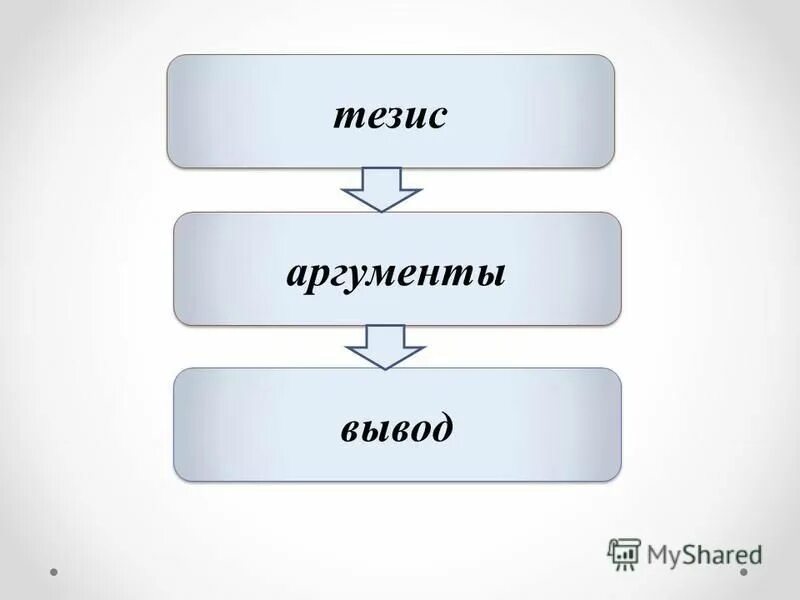 тезис

аргументы

вывод

MyShared